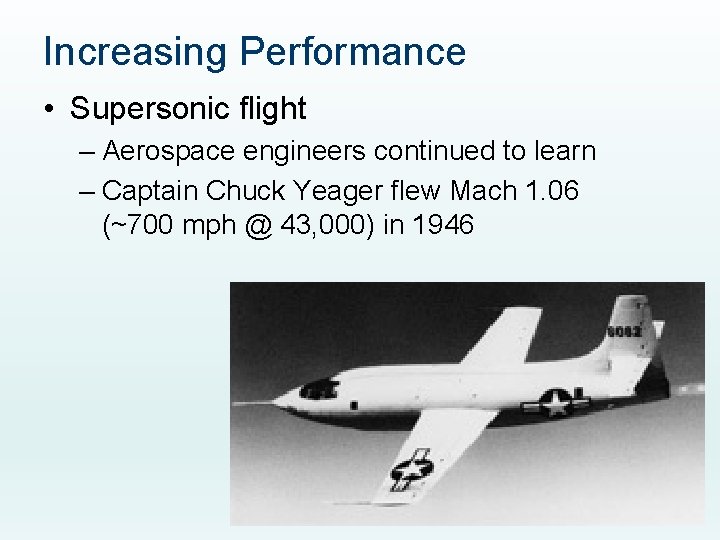 Increasing Performance

• Supersonic flight

– Aerospace engineers continued to learn

– Captain Chuck Yeager flew Mach 1.06 (~700 mph @ 43,000) in 1946

6062